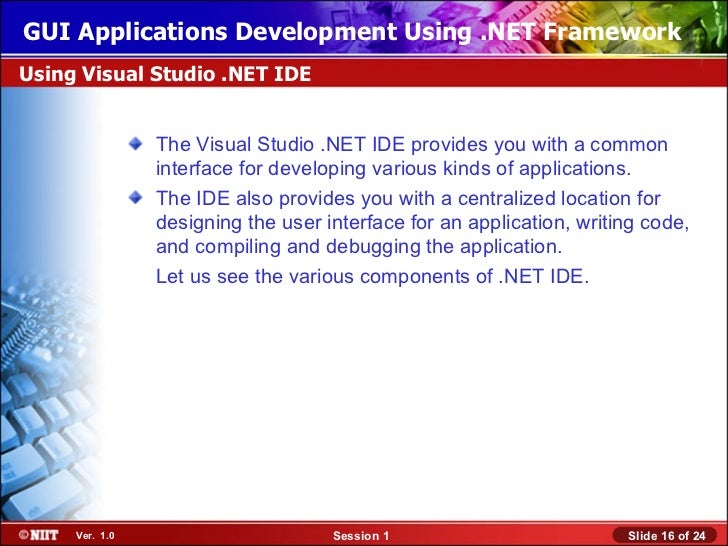 GUI Applications Development Using .NET Framework

Using Visual Studio .NET IDE

The Visual Studio .NET IDE provides you with a common interface for developing various kinds of applications.

The IDE also provides you with a centralized location for designing the user interface for an application, writing code, and compiling and debugging the application.

Let us see the various components of .NET IDE.

©NIIT Ver. 1.0 Session 1 Slide 16 of 24